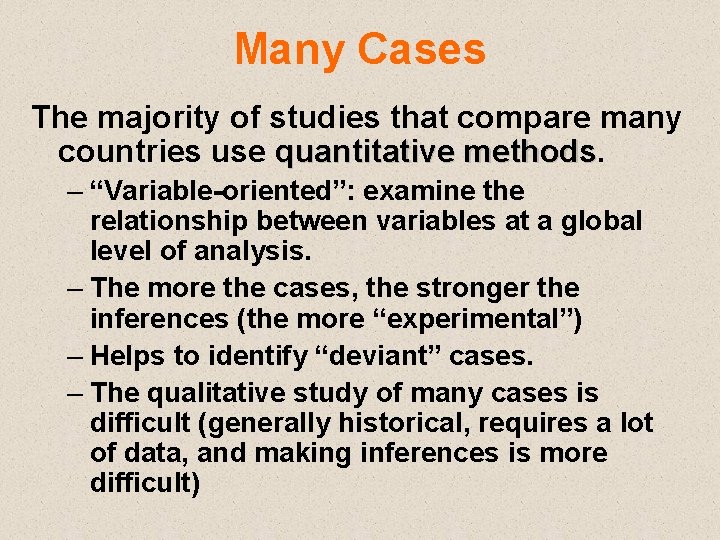 Many Cases

The majority of studies that compare many countries use quantitative methods.

– “Variable-oriented”: examine the relationship between variables at a global level of analysis.

– The more the cases, the stronger the inferences (the more “experimental”)

– Helps to identify “deviant” cases.

– The qualitative study of many cases is difficult (generally historical, requires a lot of data, and making inferences is more difficult)